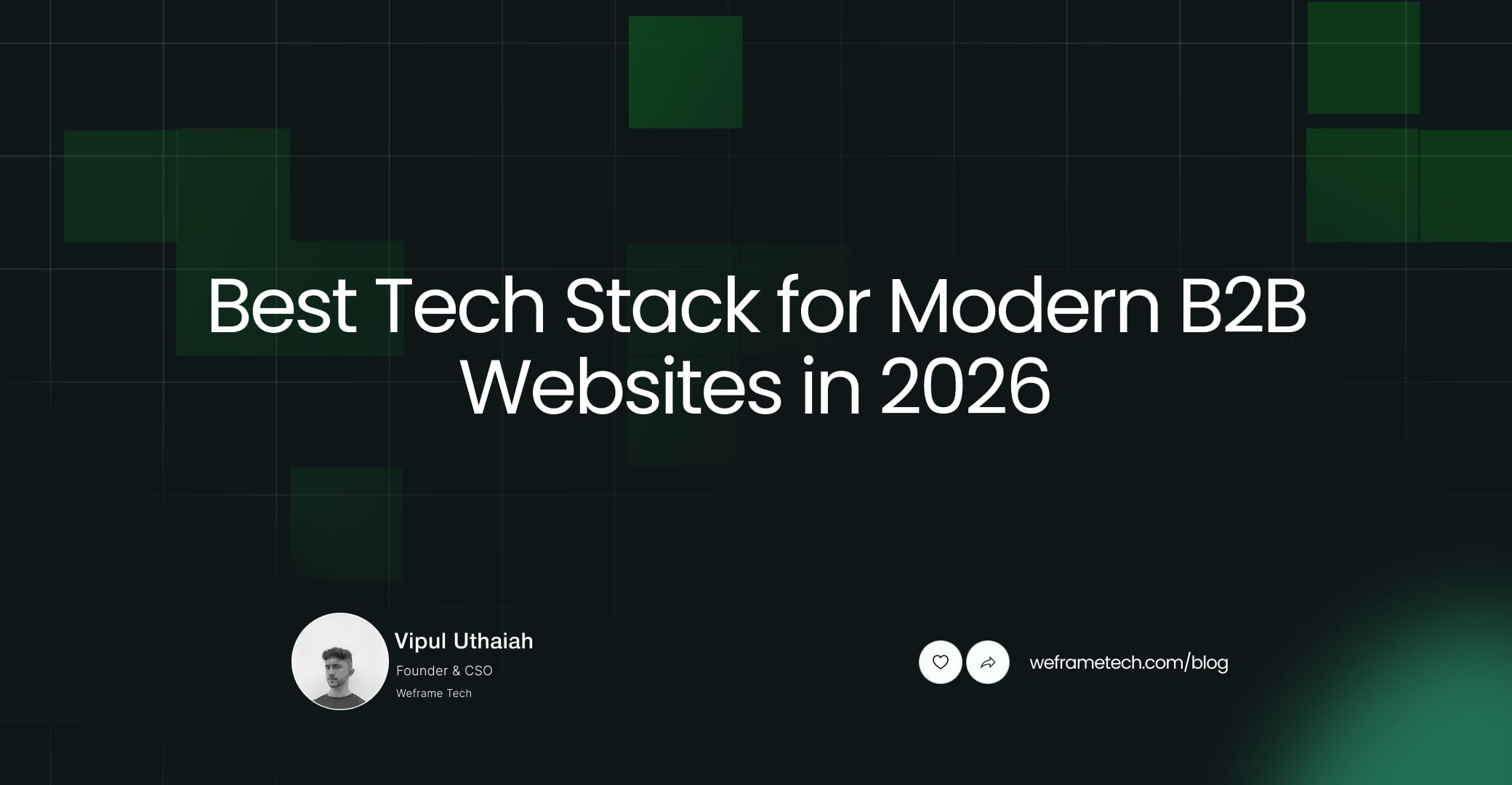 Best Tech Stack for Modern B2B Websites in 2026

Vipul Uthaiah
Founder & CSO
Weframe Tech

weframetech.com/blog